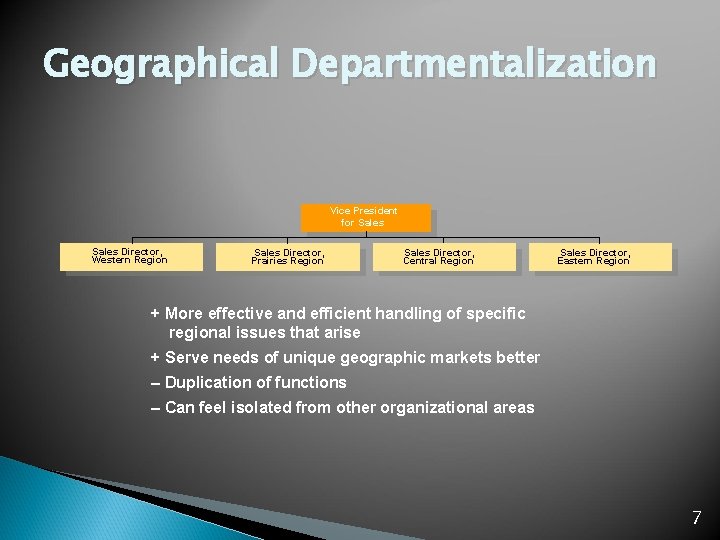 Geographical Departmentalization

Vice President for Sales

Sales Director, Western Region

Sales Director, Prairies Region

Sales Director, Central Region

Sales Director, Eastern Region

+ More effective and efficient handling of specific regional issues that arise

+ Serve needs of unique geographic markets better

– Duplication of functions

– Can feel isolated from other organizational areas

7